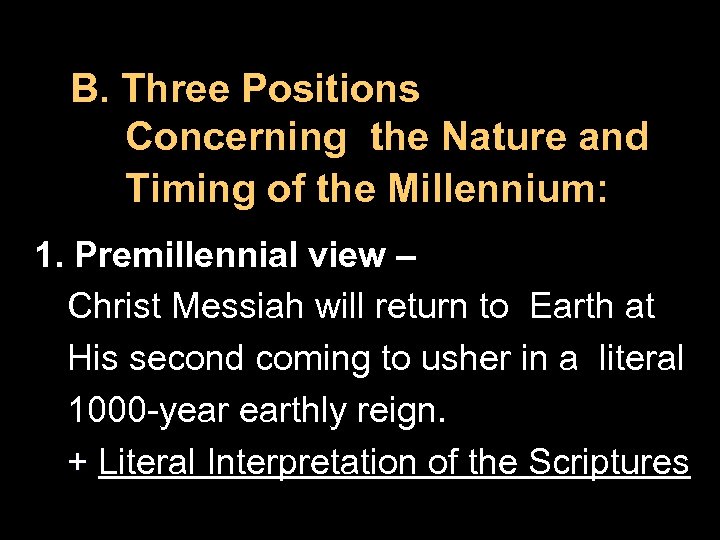 B. Three Positions Concerning the Nature and Timing of the Millennium:

1. Premillennial view –
Christ Messiah will return to Earth at His second coming to usher in a literal 1000-year earthly reign.
+ Literal Interpretation of the Scriptures